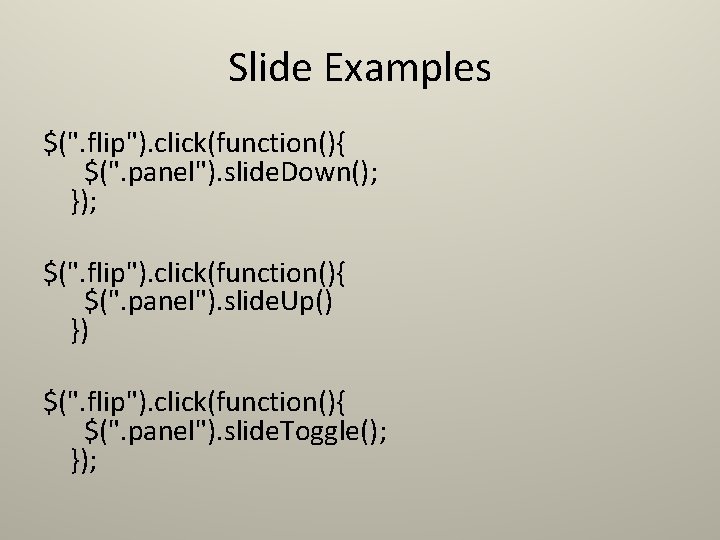 Slide Examples

$(".flip").click(function(){
    $(".panel").slideDown();
  });

$(".flip").click(function(){
    $(".panel").slideUp()
  })

$(".flip").click(function(){
    $(".panel").slideToggle();
  });